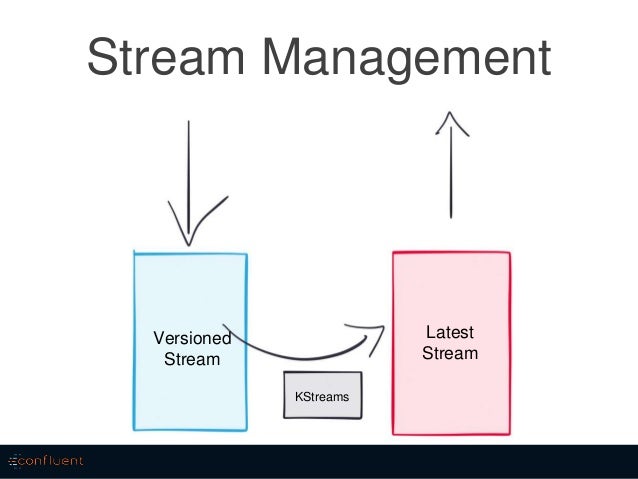 Stream Management

Versioned Stream

KStreams

Latest Stream

confluent